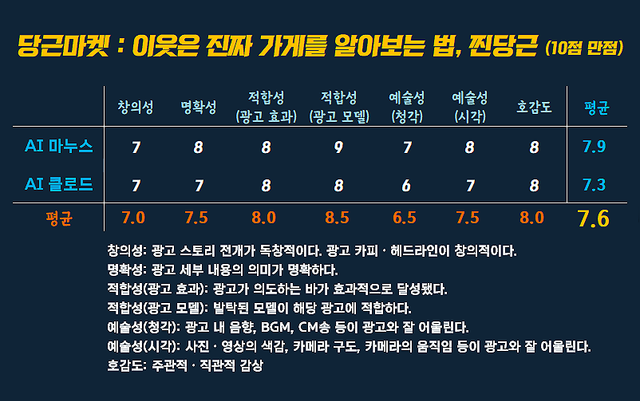 당근마켓 : 이웃은 진짜 가게를 알아보는 법, 찐당근 (10점 만점)

| | 창의성 | 명확성 | 적합성 (광고 효과) | 적합성 (광고 모델) | 예술성 (청각) | 예술성 (시각) | 호감도 | 평균 |
|---|---|---|---|---|---|---|---|---|
| AI 마누스 | 7 | 8 | 8 | 9 | 7 | 8 | 8 | 7.9 |
| AI 클로드 | 7 | 7 | 8 | 8 | 6 | 7 | 8 | 7.3 |
| 평균 | 7.0 | 7.5 | 8.0 | 8.5 | 6.5 | 7.5 | 8.0 | 7.6 |

창의성: 광고 스토리 전개가 독창적이다. 광고 카피 · 헤드라인이 창의적이다.
명확성: 광고 세부 내용의 의미가 명확하다.
적합성(광고 효과): 광고가 의도하는 바가 효과적으로 달성됐다.
적합성(광고 모델): 발탁된 모델이 해당 광고에 적합하다.
예술성(청각): 광고 내 음향, BGM, CM송 등이 광고와 잘 어울린다.
예술성(시각): 사진 · 영상의 색감, 카메라 구도, 카메라의 움직임 등이 광고와 잘 어울린다.
호감도: 주관적 · 직관적 감상